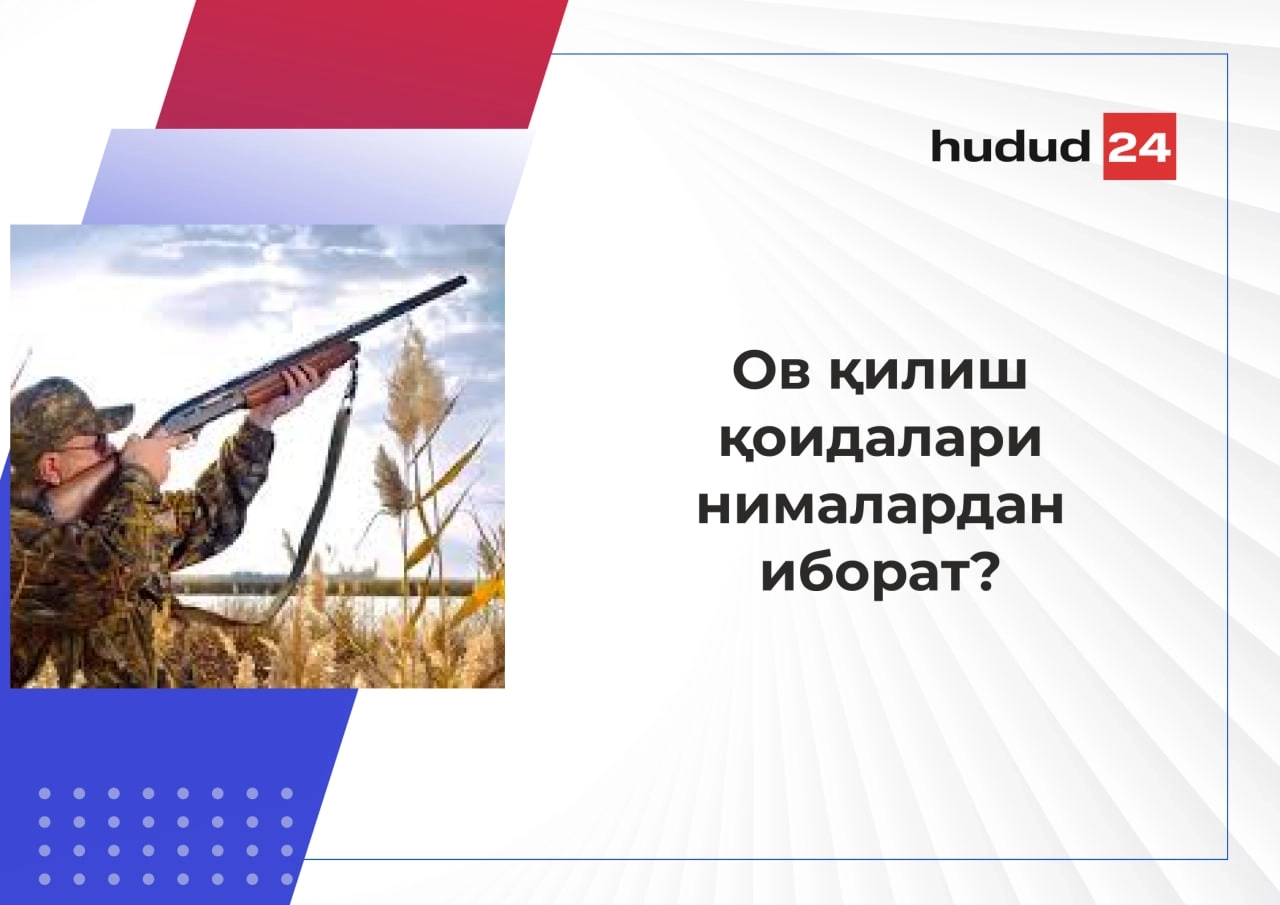 hudud 24

Ов қилиш қоидалари нималардан иборат?